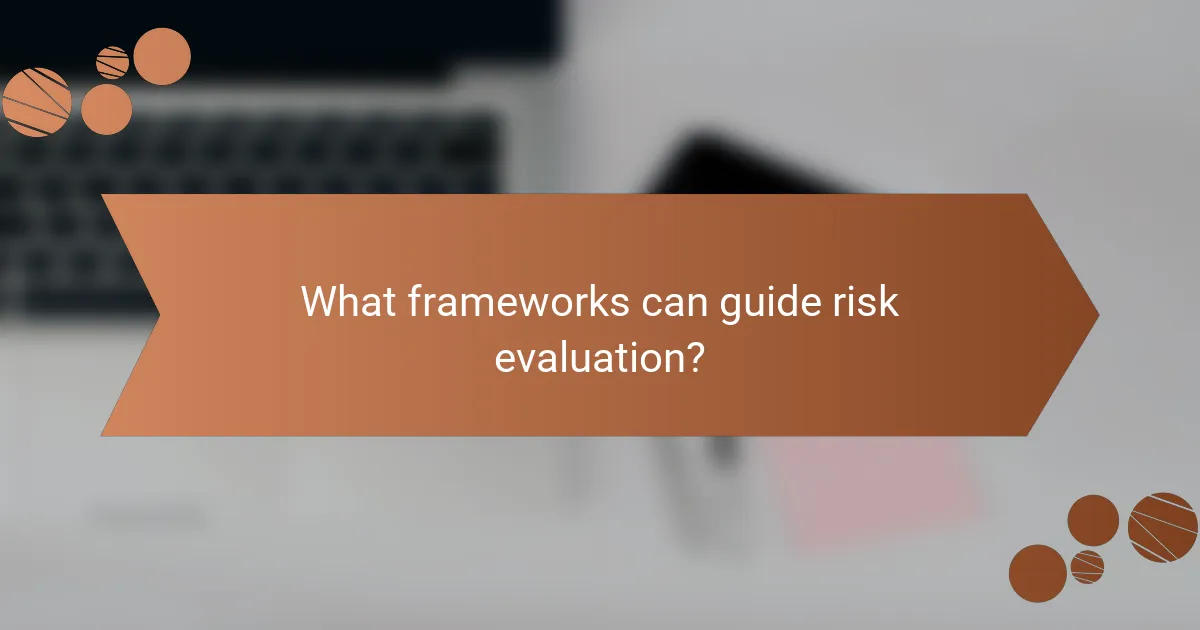 What frameworks can guide risk evaluation?